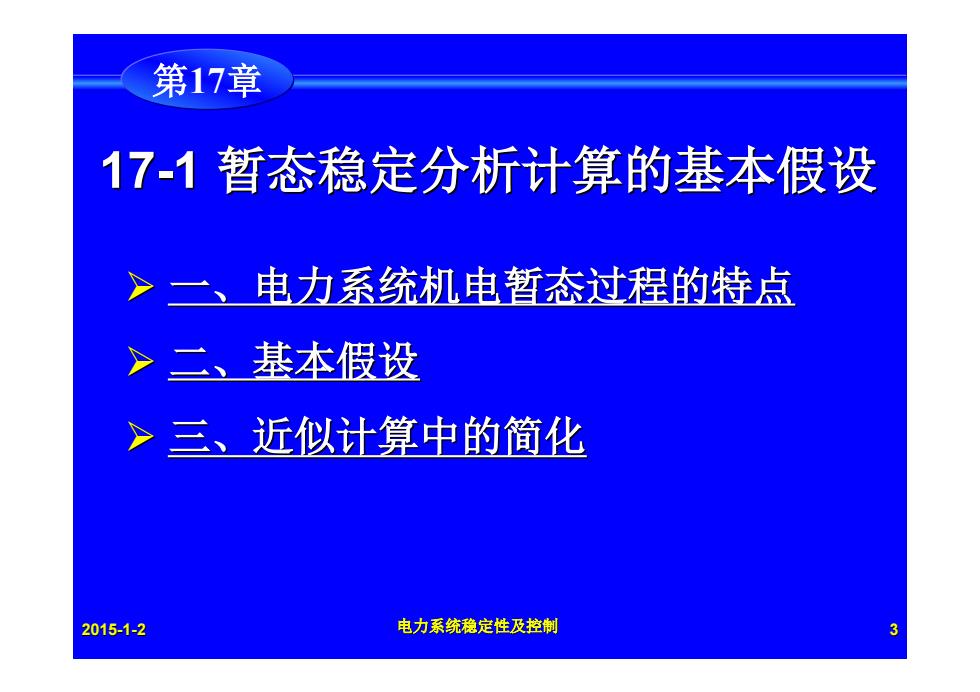 第17章

17-1 暂态稳定分析计算的基本假设

➢ 一、电力系统机电暂态过程的特点

➢ 二、基本假设

➢ 三、近似计算中的简化

2015-1-2

电力系统稳定性及控制

3